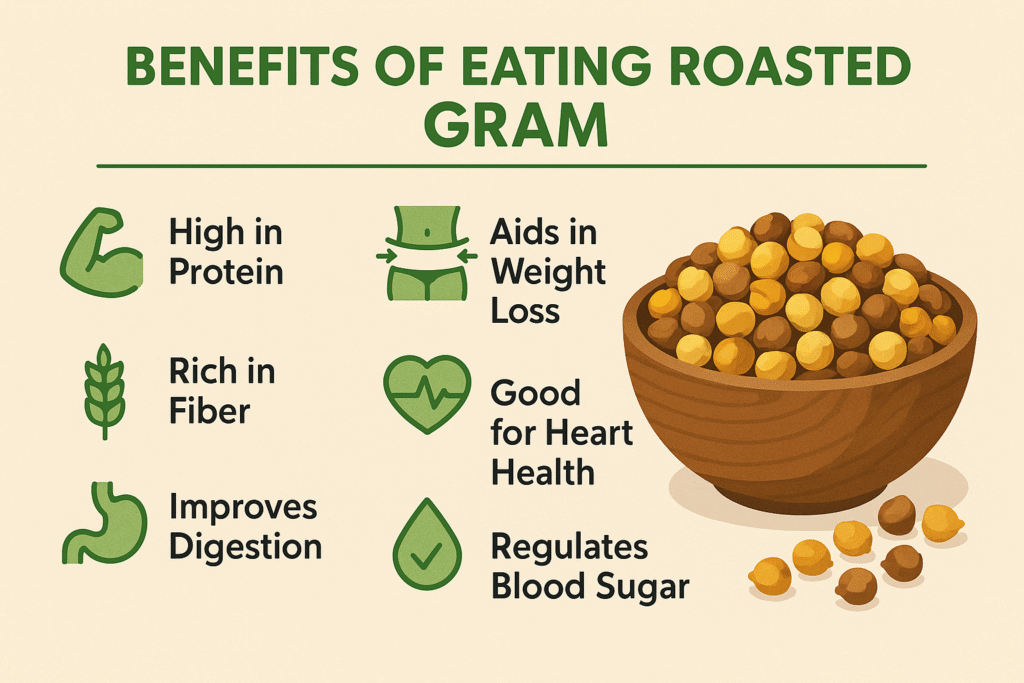 BENEFITS OF EATING ROASTED GRAM

High in Protein

Rich in Fiber

Improves Digestion

Aids in Weight Loss

Good for Heart Health

Regulates Blood Sugar